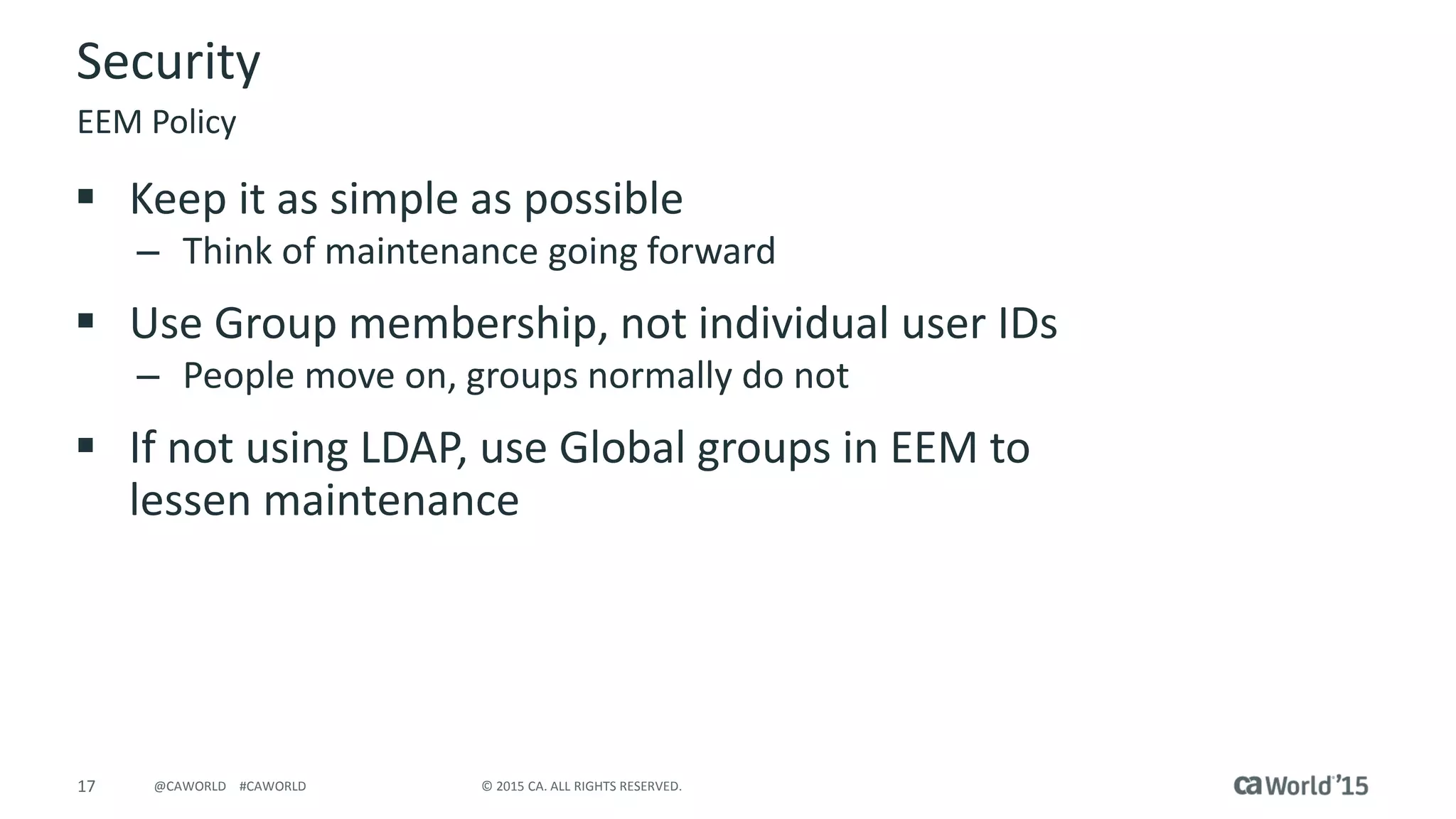 Security

EEM Policy

▪ Keep it as simple as possible

– Think of maintenance going forward

▪ Use Group membership, not individual user IDs

– People move on, groups normally do not

▪ If not using LDAP, use Global groups in EEM to lessen maintenance

17 @CAWORLD #CAWORLD © 2015 CA. ALL RIGHTS RESERVED. ca World'15